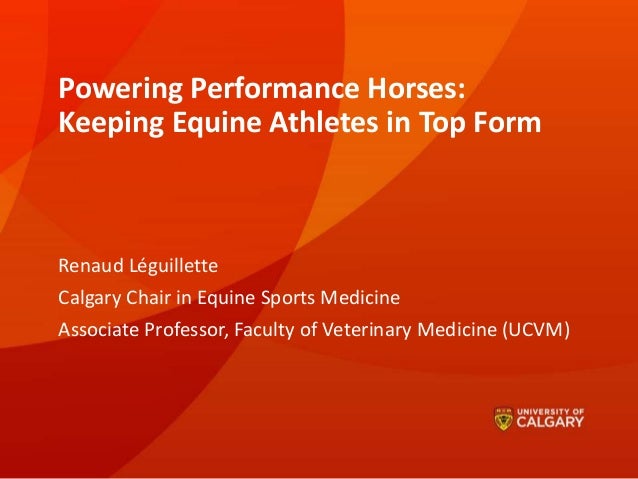 Powering Performance Horses:
Keeping Equine Athletes in Top Form

Renaud Léguillette

Calgary Chair in Equine Sports Medicine

Associate Professor, Faculty of Veterinary Medicine (UCVM)

UNIVERSITY OF
CALGARY